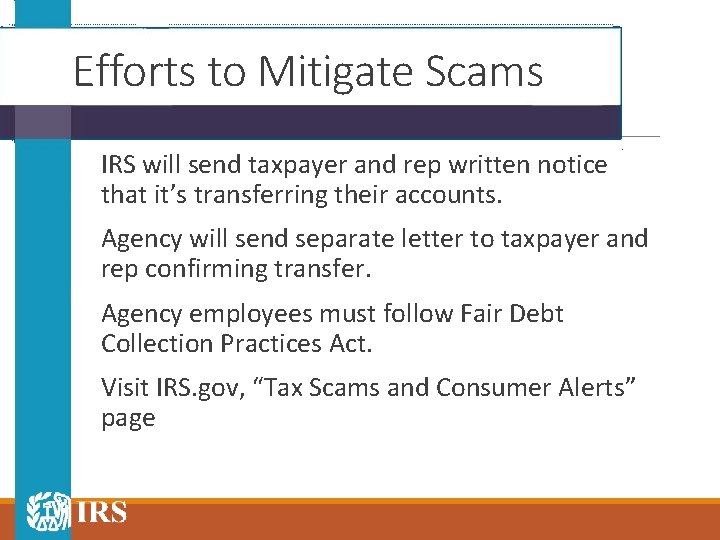 Efforts to Mitigate Scams

IRS will send taxpayer and rep written notice that it’s transferring their accounts.

Agency will send separate letter to taxpayer and rep confirming transfer.

Agency employees must follow Fair Debt Collection Practices Act.

Visit IRS.gov, “Tax Scams and Consumer Alerts” page

IRS